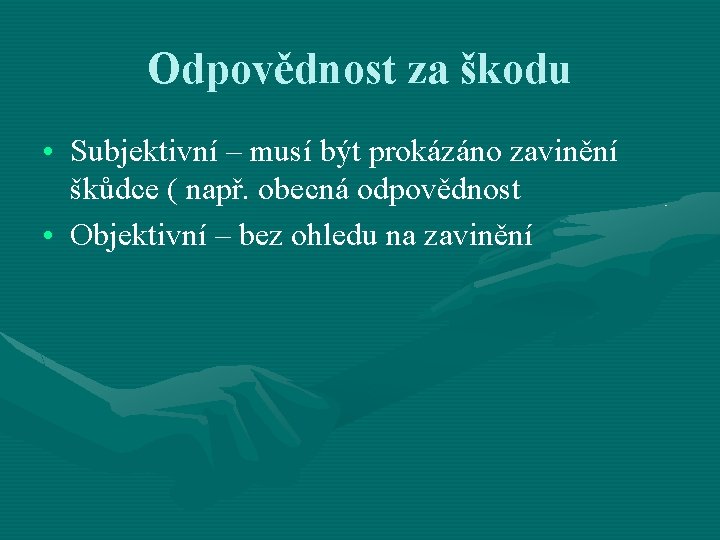 Odpovědnost za škodu

• Subjektivní – musí být prokázáno zavinění škůdce ( např. obecná odpovědnost

• Objektivní – bez ohledu na zavinění